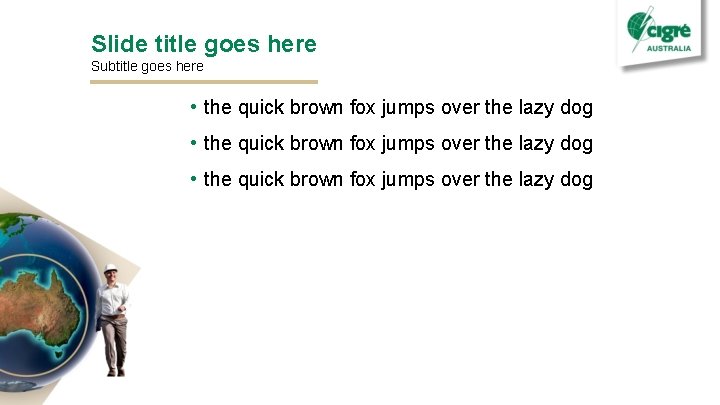 cigré
AUSTRALIA

Slide title goes here
Subtitle goes here

• the quick brown fox jumps over the lazy dog
• the quick brown fox jumps over the lazy dog
• the quick brown fox jumps over the lazy dog